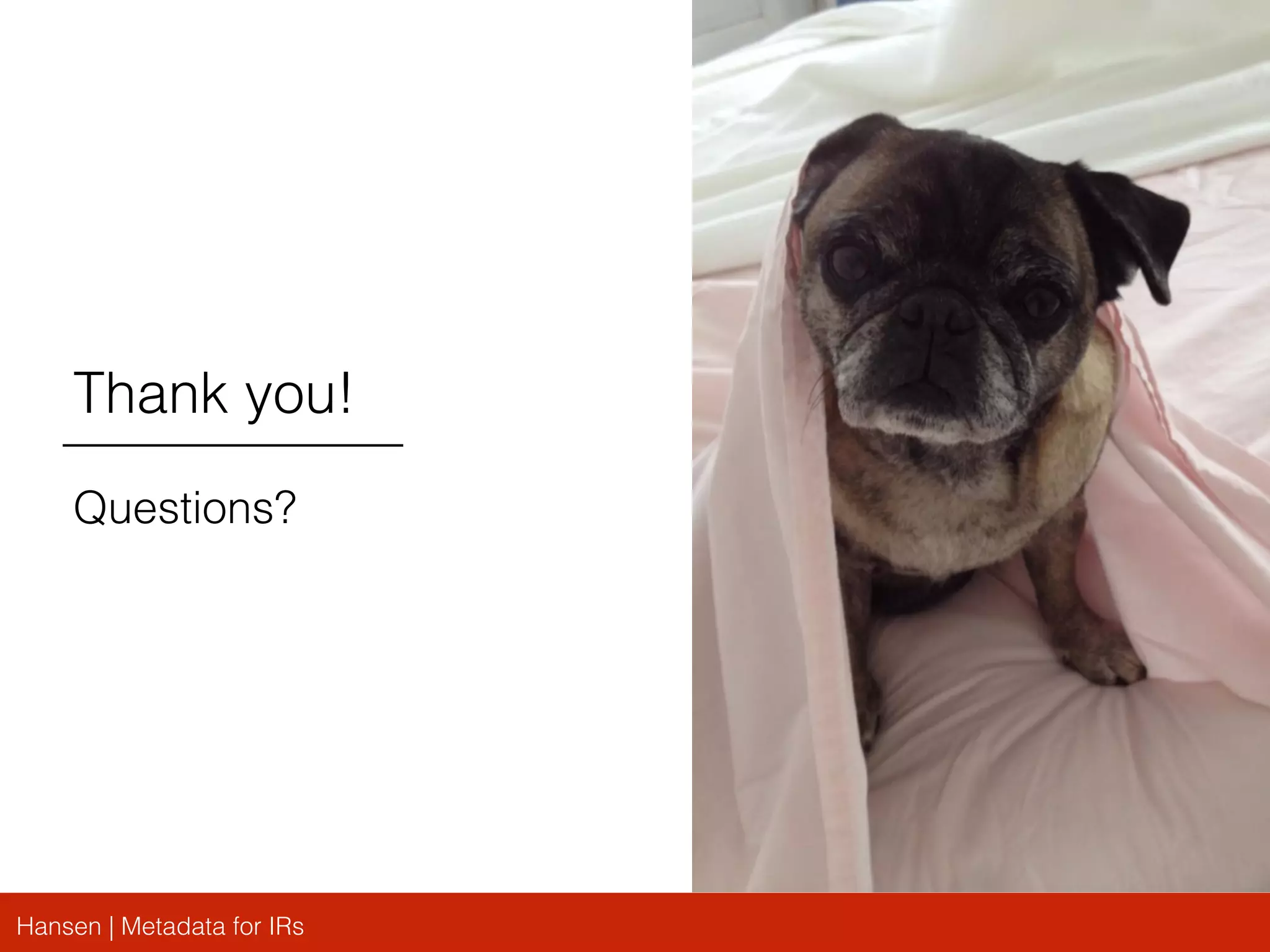 Thank you!

Questions?

Hansen | Metadata for IRs